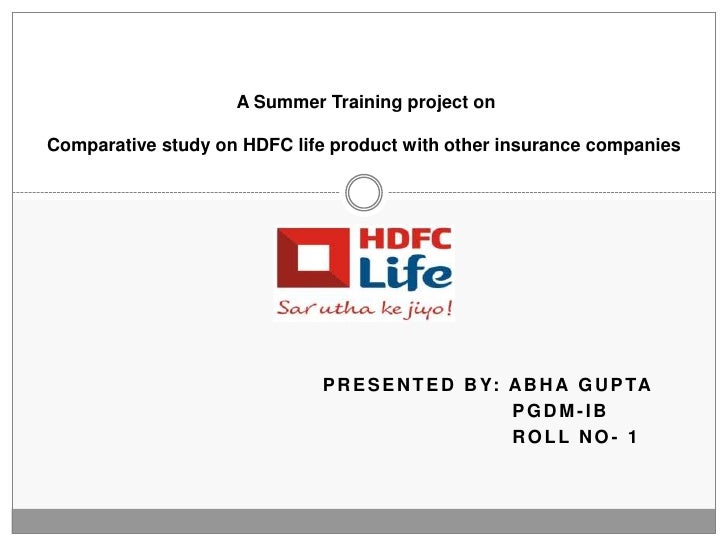 A Summer Training project on

Comparative study on HDFC life product with other insurance companies

HDFC
Life
Sar utha ke jiyo!

PRESENTED BY: ABHA GUPTA
PGDM-IB
ROLL NO- 1